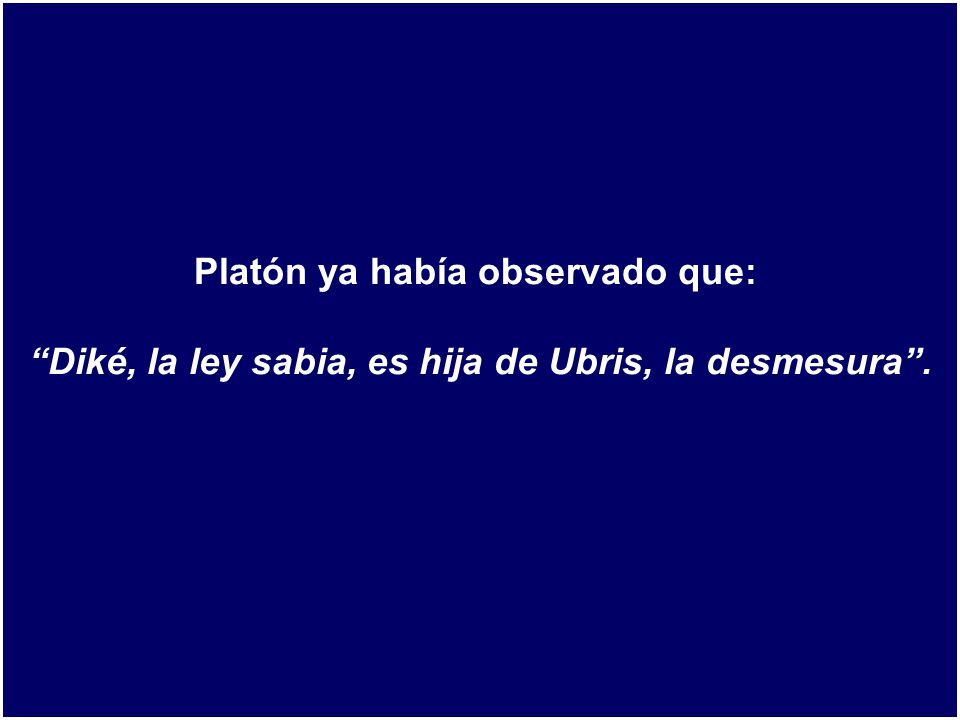 Platón ya había observado que:

“Diké, la ley sabia, es hija de Ubris, la desmesura”.